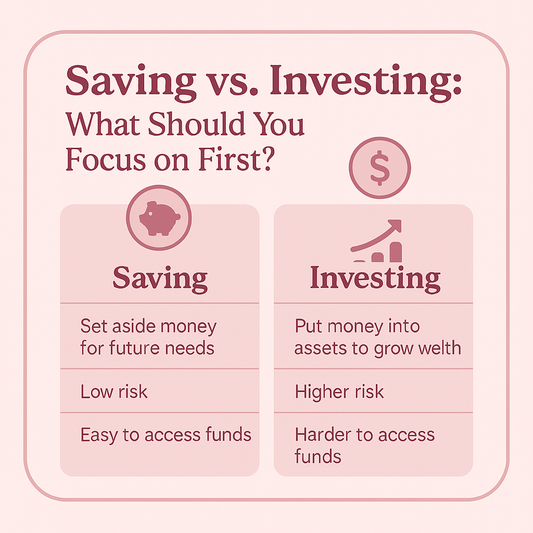 Saving vs. Investing:
What Should You Focus on First?

$

Saving

Set aside money for future needs

Low risk

Easy to access funds

Investing

Put money into assets to grow welth

Higher risk

Harder to access funds